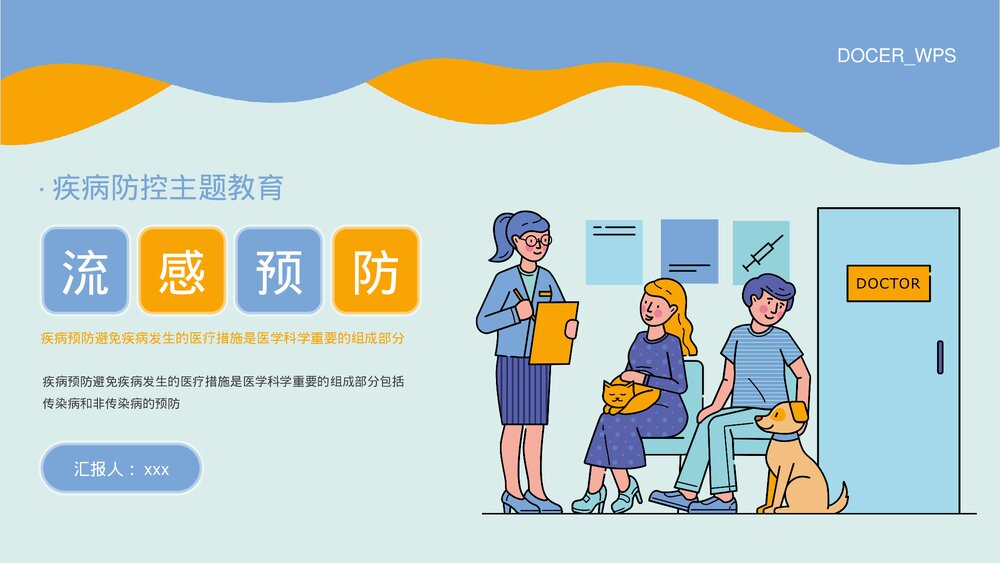 DOCER_WPS

· 疾病防控主题教育

流 感 预 防

疾病预防避免疾病发生的医疗措施是医学科学重要的组成部分

疾病预防避免疾病发生的医疗措施是医学科学重要的组成部分包括传染病和非传染病的预防

汇报人：xxx

DOCTOR